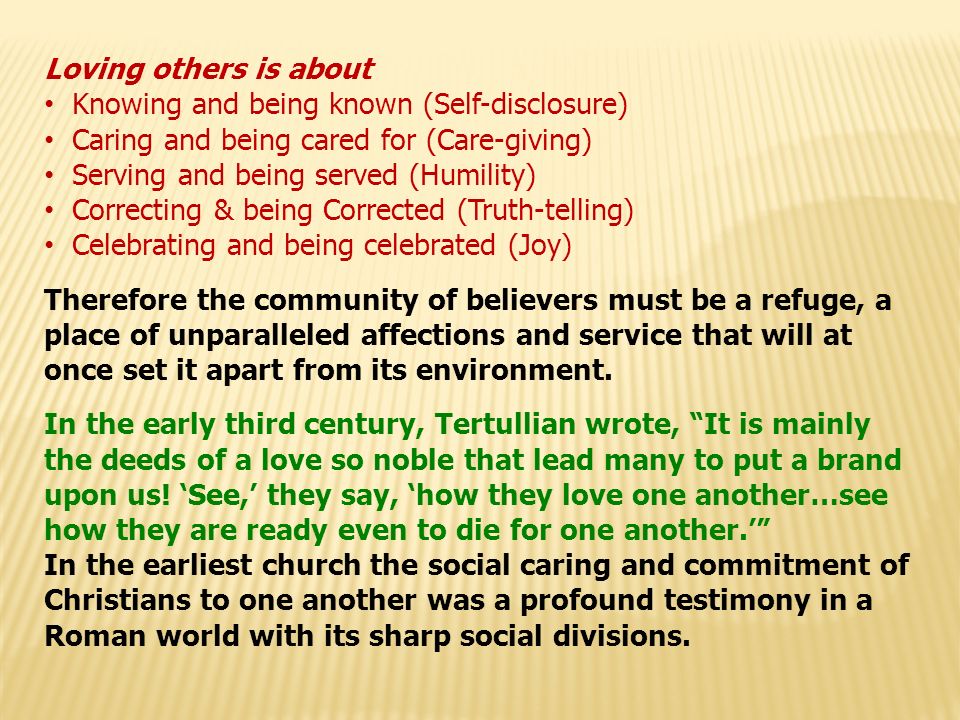 Loving others is about
• Knowing and being known (Self-disclosure)
• Caring and being cared for (Care-giving)
• Serving and being served (Humility)
• Correcting & being Corrected (Truth-telling)
• Celebrating and being celebrated (Joy)

Therefore the community of believers must be a refuge, a place of unparalleled affections and service that will at once set it apart from its environment.

In the early third century, Tertullian wrote, “It is mainly the deeds of a love so noble that lead many to put a brand upon us! ‘See,’ they say, ‘how they love one another…see how they are ready even to die for one another.’”
In the earliest church the social caring and commitment of Christians to one another was a profound testimony in a Roman world with its sharp social divisions.